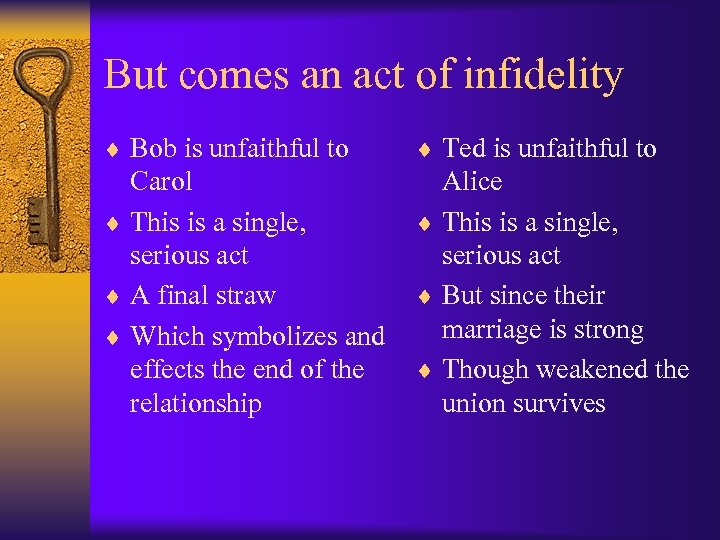 But comes an act of infidelity

♦ Bob is unfaithful to Carol
♦ This is a single, serious act
♦ A final straw
♦ Which symbolizes and effects the end of the relationship

♦ Ted is unfaithful to Alice
♦ This is a single, serious act
♦ But since their marriage is strong
♦ Though weakened the union survives